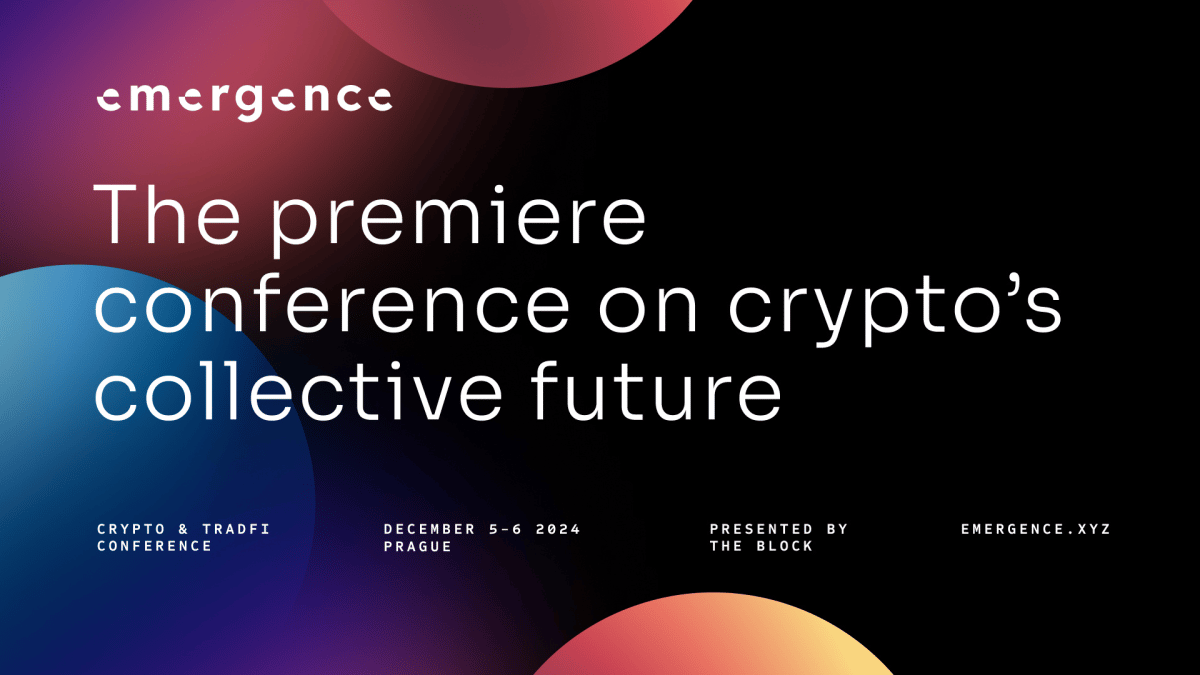 emergence

The premiere conference on crypto's collective future

CRYPTO & TRADFI CONFERENCE

DECEMBER 5-6 2024 PRAGUE

PRESENTED BY THE BLOCK

EMERGENCE.XYZ